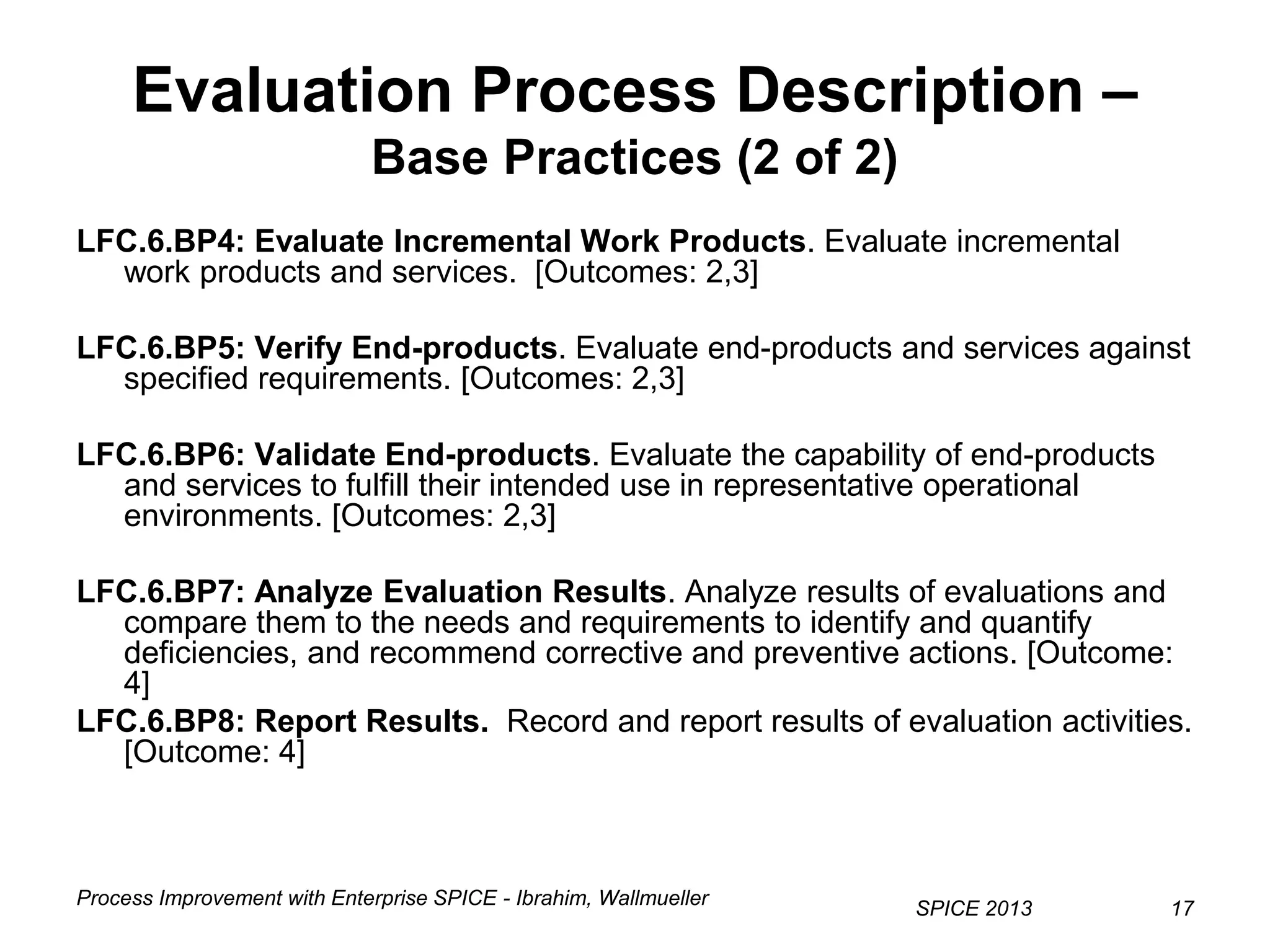 Evaluation Process Description –
Base Practices (2 of 2)

LFC.6.BP4: Evaluate Incremental Work Products. Evaluate incremental work products and services. [Outcomes: 2,3]

LFC.6.BP5: Verify End-products. Evaluate end-products and services against specified requirements. [Outcomes: 2,3]

LFC.6.BP6: Validate End-products. Evaluate the capability of end-products and services to fulfill their intended use in representative operational environments. [Outcomes: 2,3]

LFC.6.BP7: Analyze Evaluation Results. Analyze results of evaluations and compare them to the needs and requirements to identify and quantify deficiencies, and recommend corrective and preventive actions. [Outcome: 4]

LFC.6.BP8: Report Results. Record and report results of evaluation activities. [Outcome: 4]

Process Improvement with Enterprise SPICE - Ibrahim, Wallmueller

SPICE 2013

17